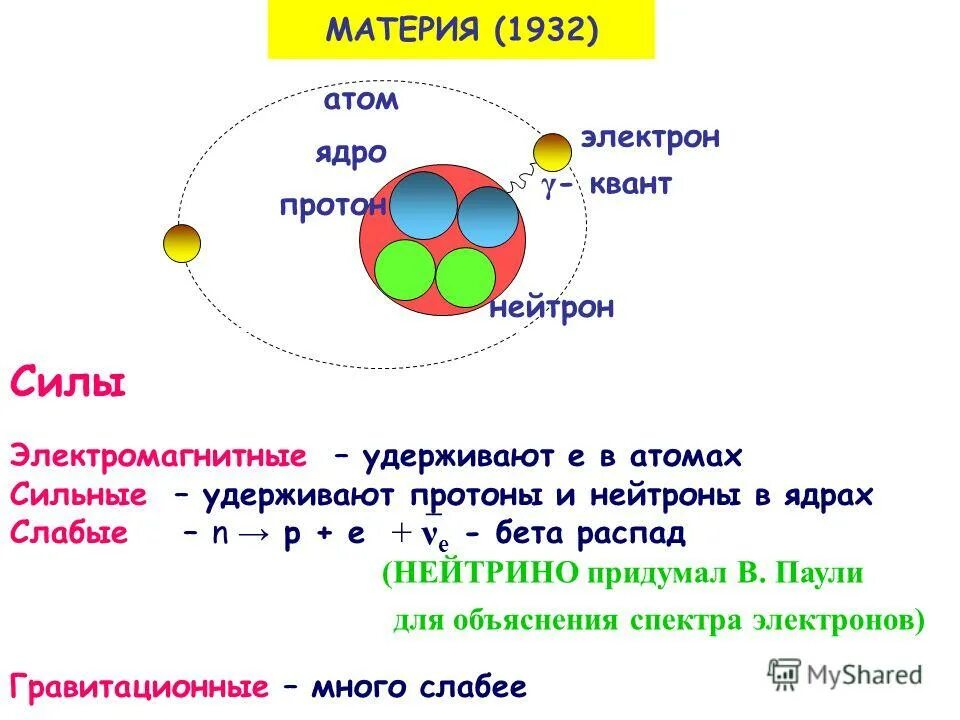 МАТЕРИЯ (1932)

атом

ядро

протон

электрон

$\gamma$- квант

нейтрон

Силы

Электромагнитные – удерживают е в атомах
Сильные – удерживают протоны и нейтроны в ядрах
Слабые – $n \rightarrow p + e + \bar{\nu}_e$ - бета распад

(НЕЙТРИНО придумал В. Паули для объяснения спектра электронов)

Гравитационные – много слабее

MyShared